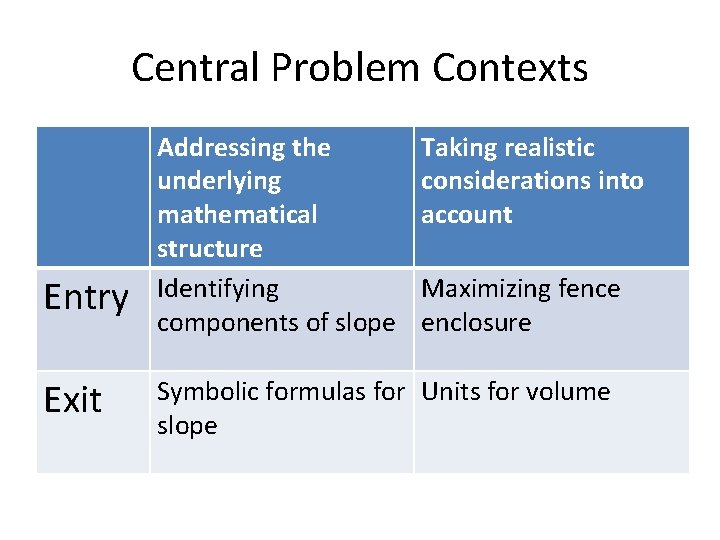 Central Problem Contexts

| | Addressing the underlying mathematical structure | Taking realistic considerations into account |
|---|---|---|
| Entry | Identifying components of slope | Maximizing fence enclosure |
| Exit | Symbolic formulas for slope | Units for volume |